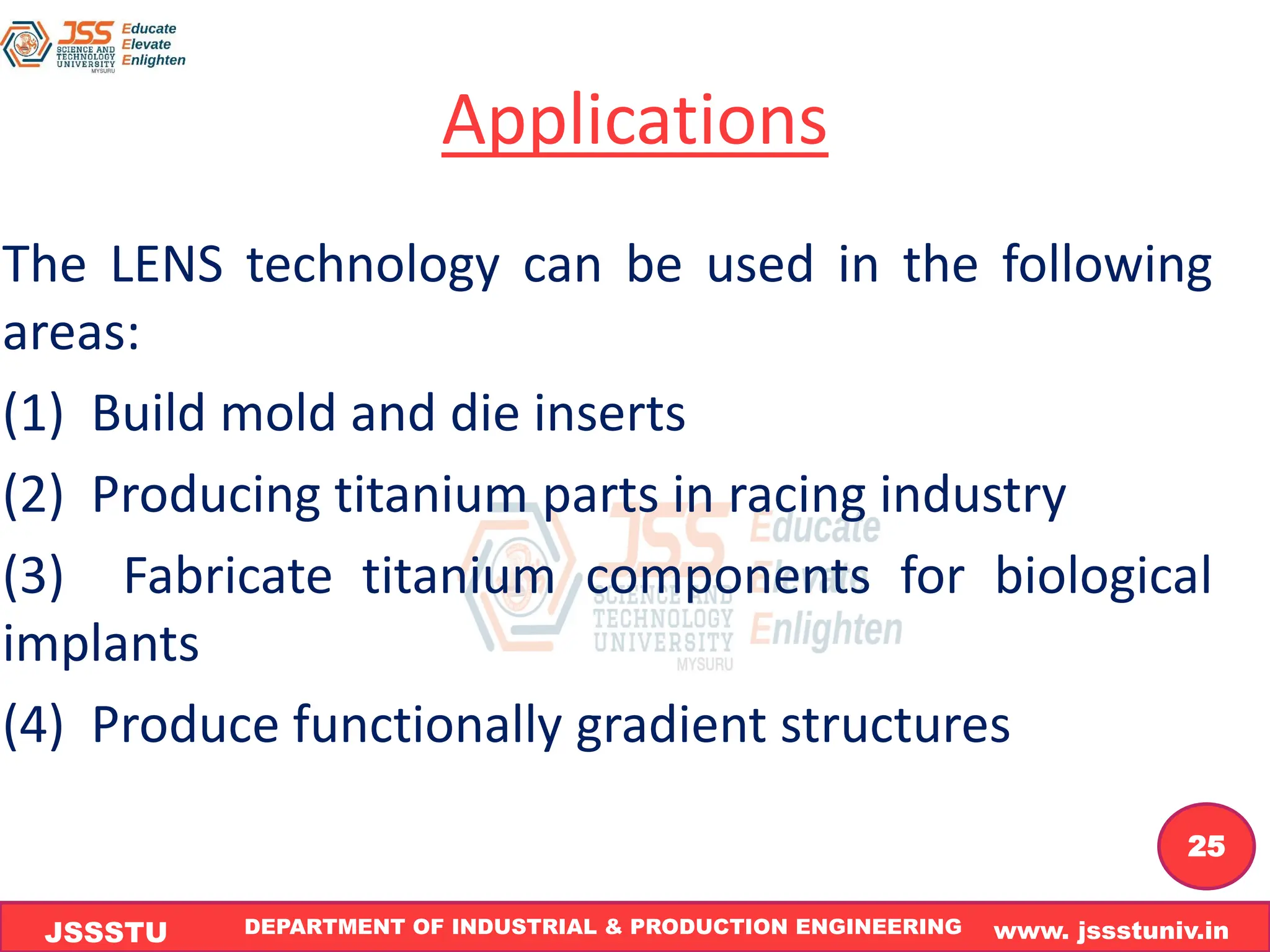 JSS SCIENCE AND TECHNOLOGY UNIVERSITY MYSURU Educate Elevate Enlighten

Applications

The LENS technology can be used in the following areas:

(1) Build mold and die inserts

(2) Producing titanium parts in racing industry

(3) Fabricate titanium components for biological implants

(4) Produce functionally gradient structures

JSS SCIENCE AND TECHNOLOGY UNIVERSITY MYSURU Educate Elevate Enlighten

25

JSSSTU DEPARTMENT OF INDUSTRIAL & PRODUCTION ENGINEERING www. jssstuniv.in